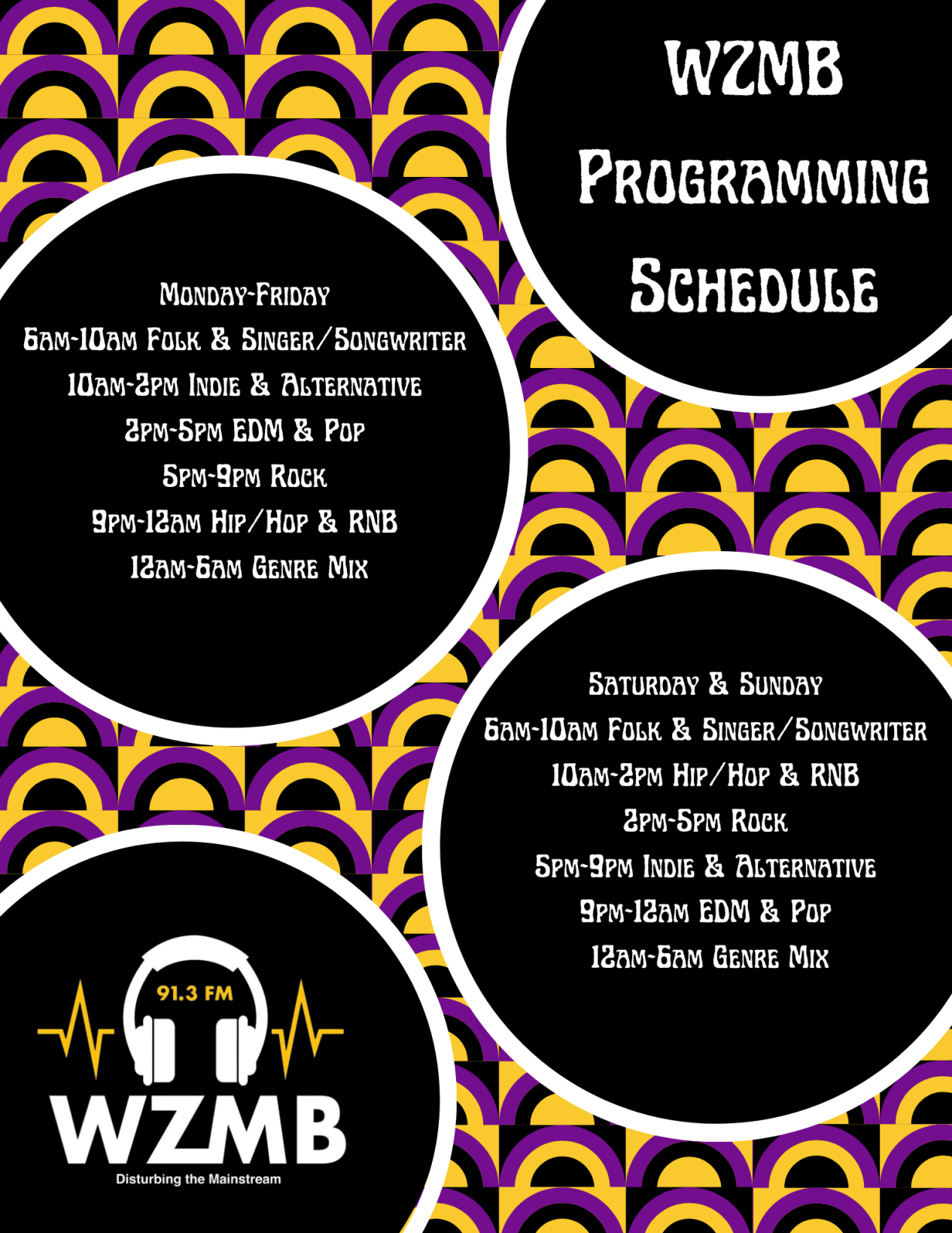 WZMB Programming Schedule

Monday-Friday
6am-10am Folk & Singer/Songwriter
10am-2pm Indie & Alternative
2pm-5pm EDM & Pop
5pm-9pm Rock
9pm-12am Hip/Hop & RNB
12am-6am Genre Mix

Saturday & Sunday
6am-10am Folk & Singer/Songwriter
10am-2pm Hip/Hop & RNB
2pm-5pm Rock
5pm-9pm Indie & Alternative
9pm-12am EDM & Pop
12am-6am Genre Mix

91.3 FM
WZMB
Disturbing the Mainstream